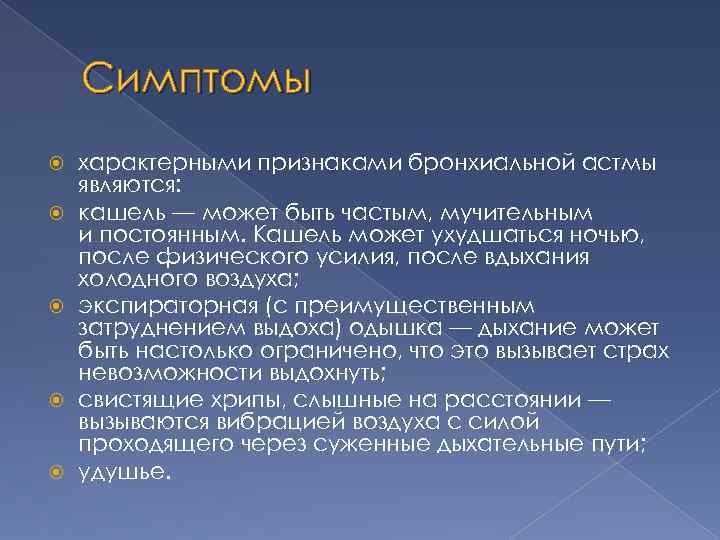 Симптомы

характерными признаками бронхиальной астмы являются:

кашель — может быть частым, мучительным и постоянным. Кашель может ухудшаться ночью, после физического усилия, после вдыхания холодного воздуха;

экспираторная (с преимущественным затруднением выдоха) одышка — дыхание может быть настолько ограничено, что это вызывает страх невозможности выдохнуть;

свистящие хрипы, слышные на расстоянии — вызываются вибрацией воздуха с силой проходящего через суженные дыхательные пути;

удушье.